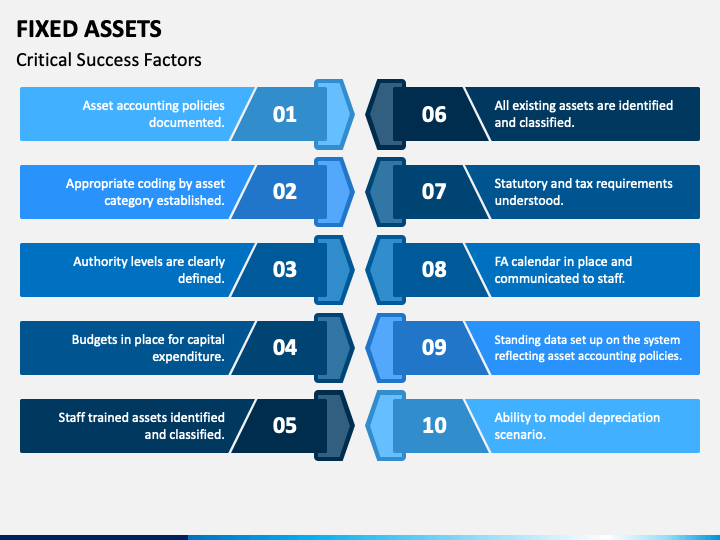 FIXED ASSETS

Critical Success Factors

Asset accounting policies documented.

01

Appropriate coding by asset category established.

02

Authority levels are clearly defined.

03

Budgets in place for capital expenditure.

04

Staff trained assets identified and classified.

05

06

All existing assets are identified and classified.

07

Statutory and tax requirements understood.

08

FA calendar in place and communicated to staff.

09

Standing data set up on the system reflecting asset accounting policies.

10

Ability to model depreciation scenario.